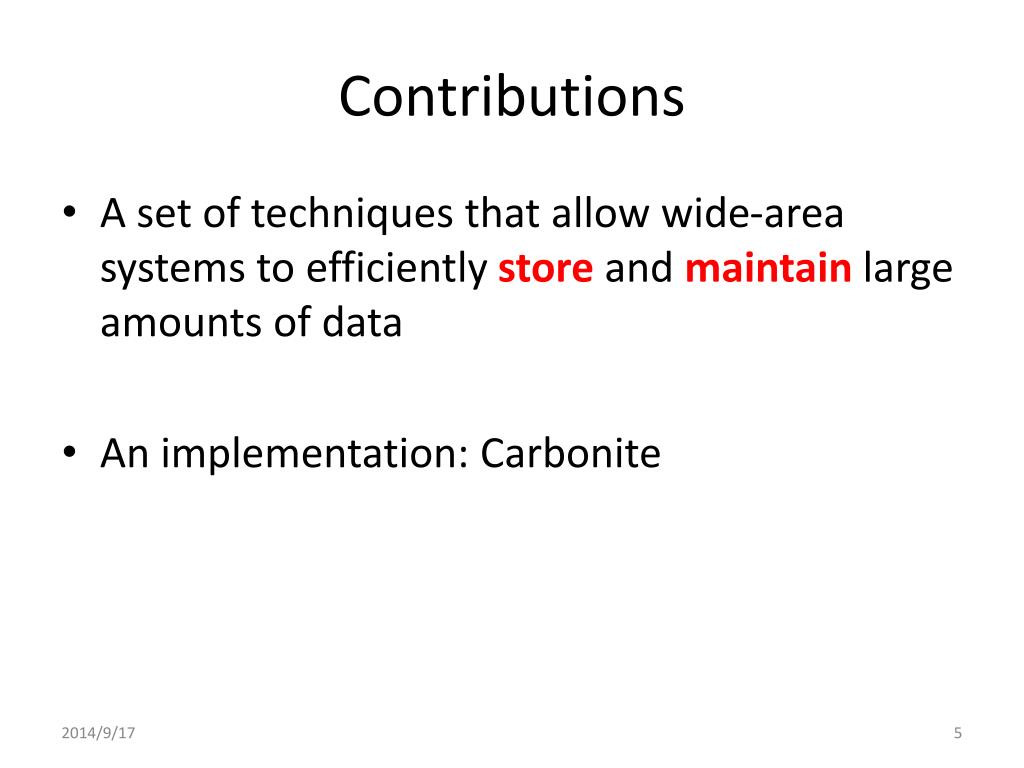 Contributions

• A set of techniques that allow wide-area systems to efficiently store and maintain large amounts of data

• An implementation: Carbonite

2014/9/17

5